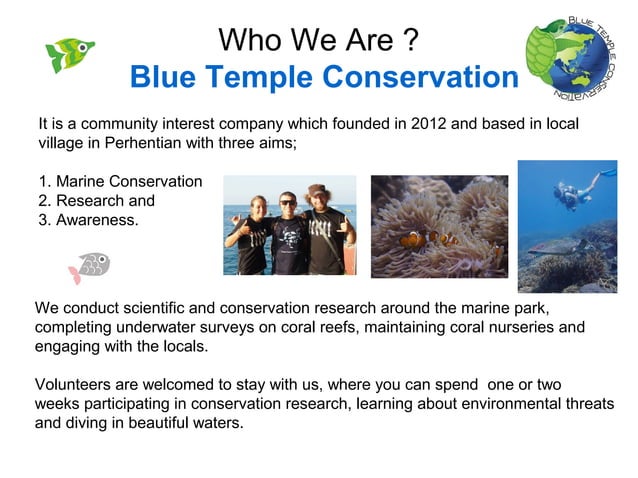 Who We Are ?
Blue Temple Conservation

BLUE TEMPLE CONSERVATION

It is a community interest company which founded in 2012 and based in local village in Perhentian with three aims;

1. Marine Conservation
2. Research and
3. Awareness.

We conduct scientific and conservation research around the marine park, completing underwater surveys on coral reefs, maintaining coral nurseries and engaging with the locals.

Volunteers are welcomed to stay with us, where you can spend one or two weeks participating in conservation research, learning about environmental threats and diving in beautiful waters.